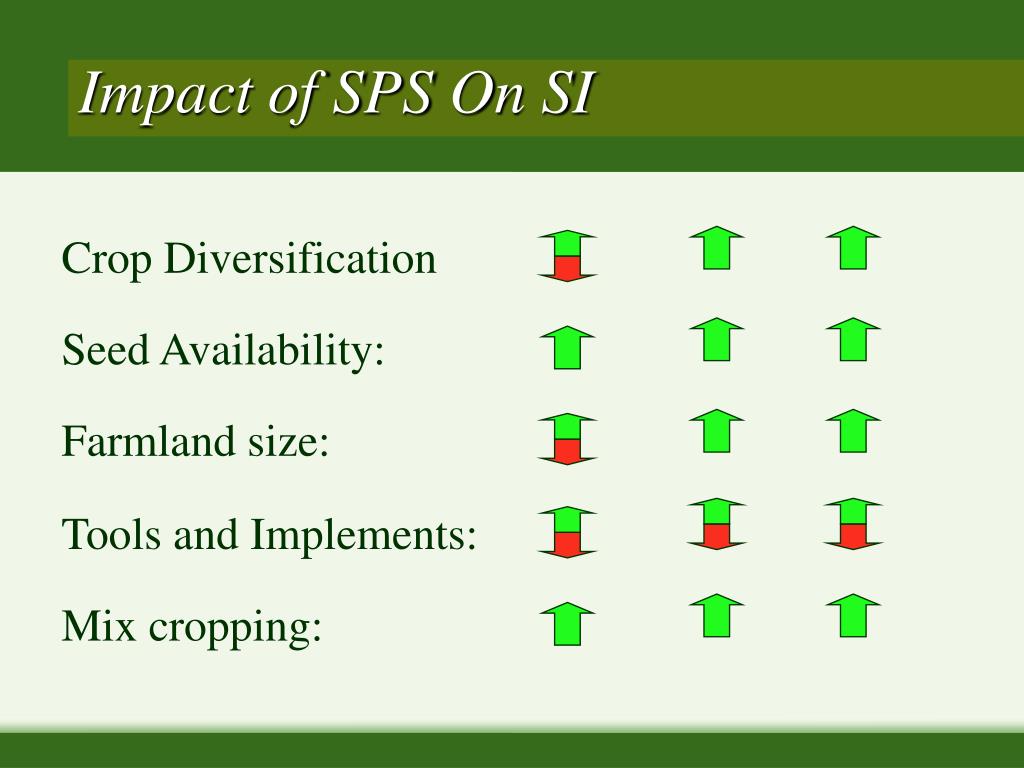 Impact of SPS On SI

Crop Diversification

Seed Availability:

Farmland size:

Tools and Implements:

Mix cropping: